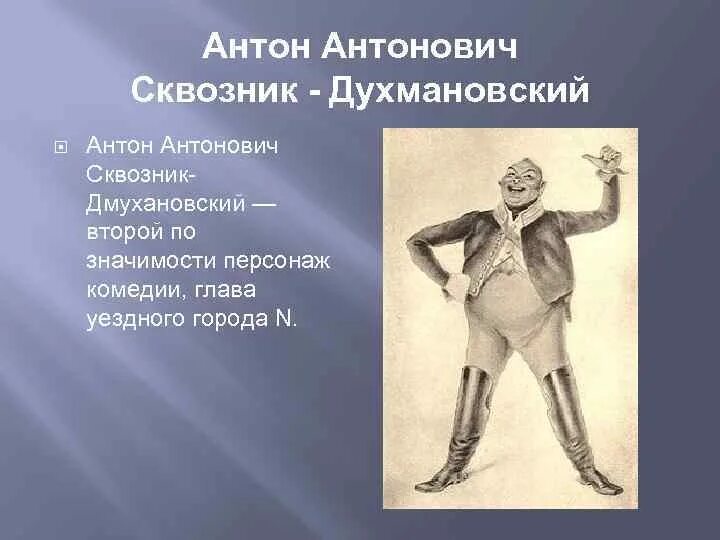 Антон Антонович Сквозник - Духмановский

Антон Антонович Сквозник-Дмухановский — второй по значимости персонаж комедии, глава уездного города N.